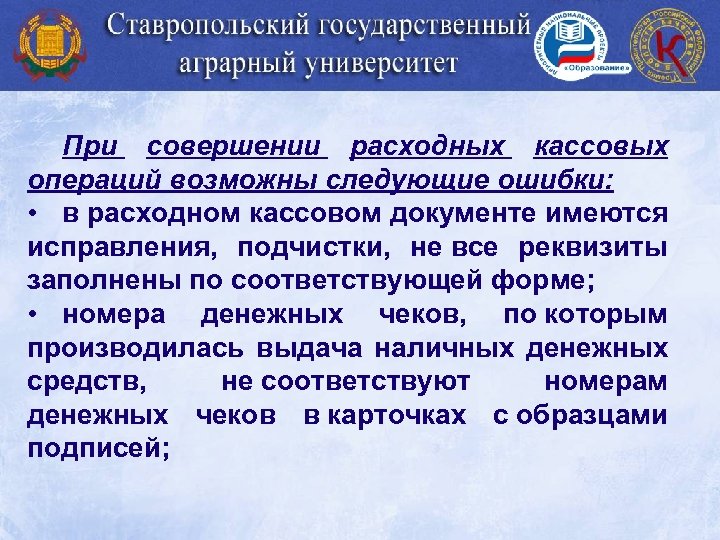 Ставропольский государственный аграрный университет

«Образование»

При совершении расходных кассовых операций возможны следующие ошибки:

• в расходном кассовом документе имеются исправления, подчистки, не все реквизиты заполнены по соответствующей форме;

• номера денежных чеков, по которым производилась выдача наличных денежных средств, не соответствуют номерам денежных чеков в карточках с образцами подписей;